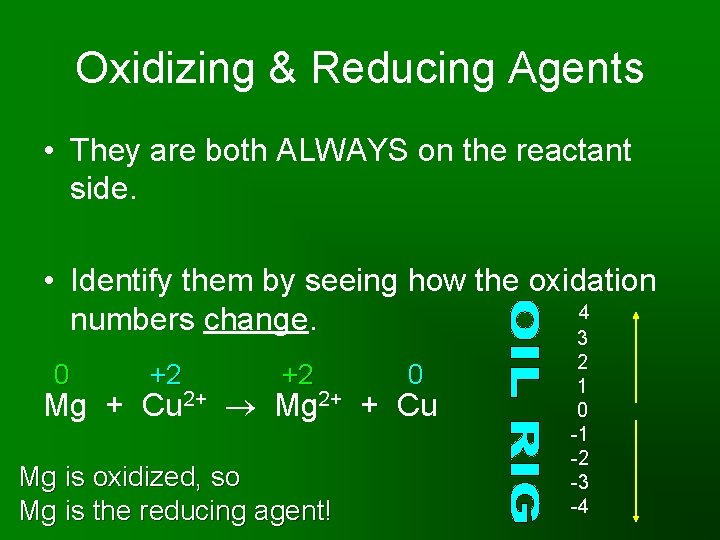 Oxidizing & Reducing Agents

• They are both ALWAYS on the reactant side.

• Identify them by seeing how the oxidation numbers change.

0 +2 +2 0
$Mg + Cu^{2+} \rightarrow Mg^{2+} + Cu$

Mg is oxidized, so
Mg is the reducing agent!

OIL RIG

4
3
2
1
0
-1
-2
-3
-4